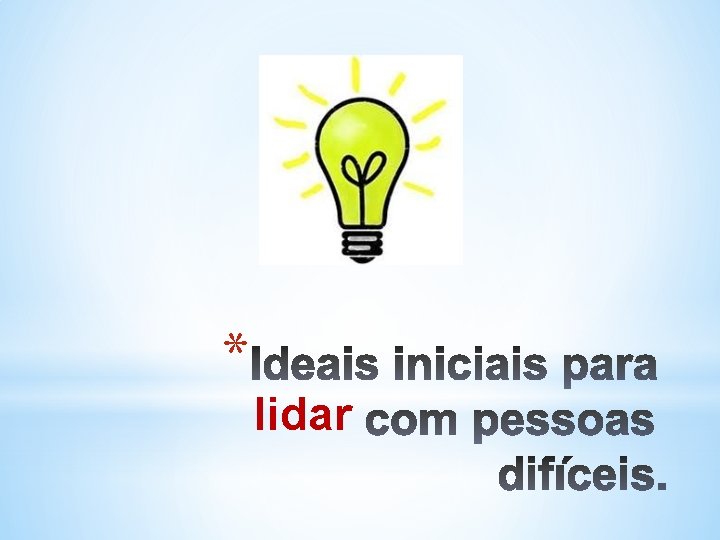 *Ideais iniciais para lidar com pessoas difíceis.